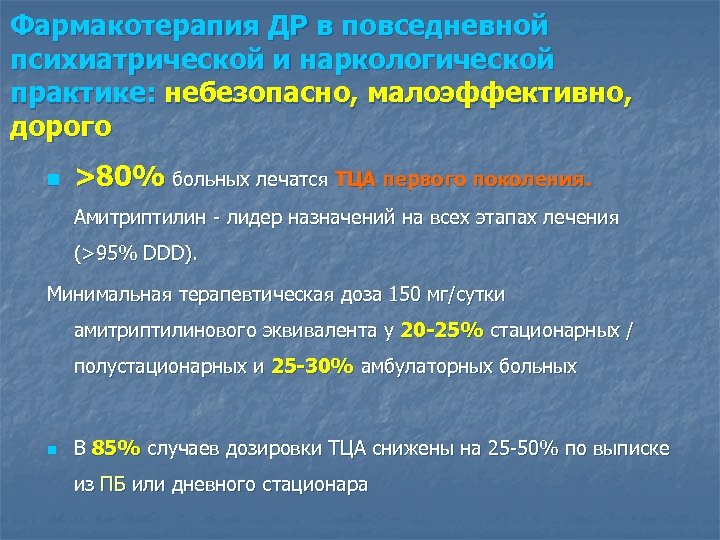 Фармакотерапия ДР в повседневной психиатрической и наркологической практике: небезопасно, малоэффективно, дорого

>80% больных лечатся ТЦА первого поколения. Амитриптилин - лидер назначений на всех этапах лечения (>95% DDD).

Минимальная терапевтическая доза 150 мг/сутки амитриптилинового эквивалента у 20-25% стационарных / полустационарных и 25-30% амбулаторных больных

В 85% случаев дозировки ТЦА снижены на 25-50% по выписке из ПБ или дневного стационара